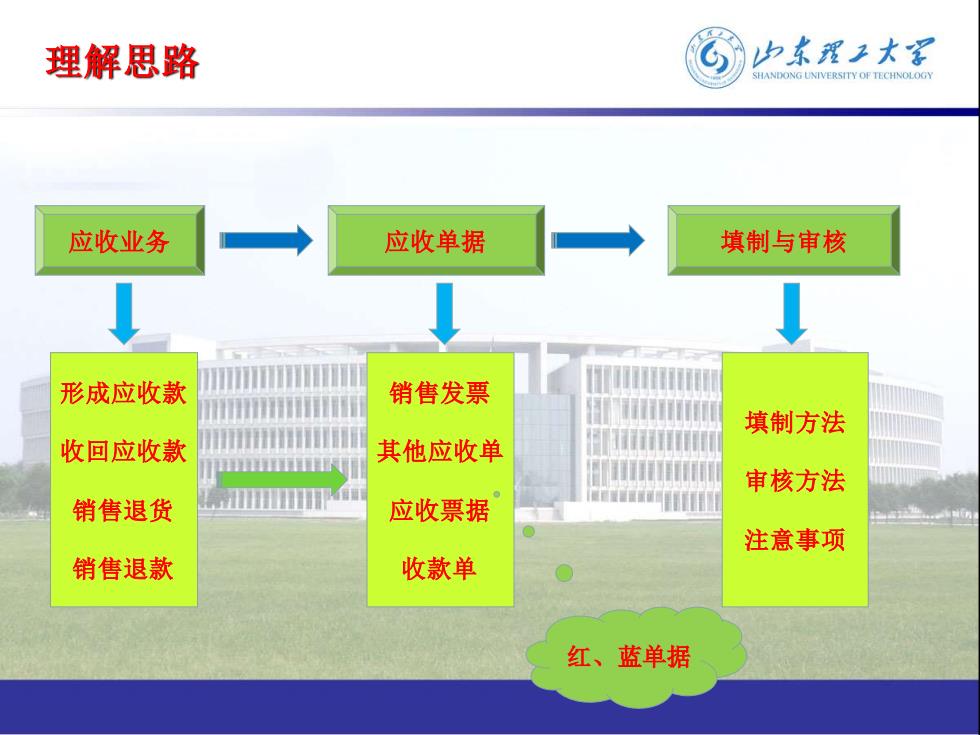 理解思路

山东理工大学
SHANDONG UNIVERSITY OF TECHNOLOGY

应收业务

应收单据

填制与审核

形成应收款
收回应收款
销售退货
销售退款

销售发票
其他应收单
应收票据
收款单

填制方法
审核方法
注意事项

红、蓝单据